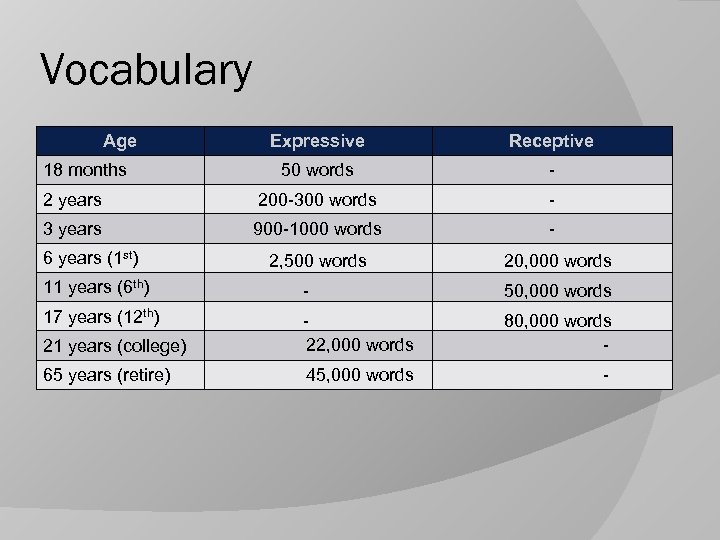 Vocabulary

| Age | Expressive | Receptive |
|---|---|---|
| 18 months | 50 words | - |
| 2 years | 200-300 words | - |
| 3 years | 900-1000 words | - |
| 6 years (1$^{st}$) | 2,500 words | 20,000 words |
| 11 years (6$^{th}$) | - | 50,000 words |
| 17 years (12$^{th}$) | - | 80,000 words |
| 21 years (college) | 22,000 words | - |
| 65 years (retire) | 45,000 words | - |